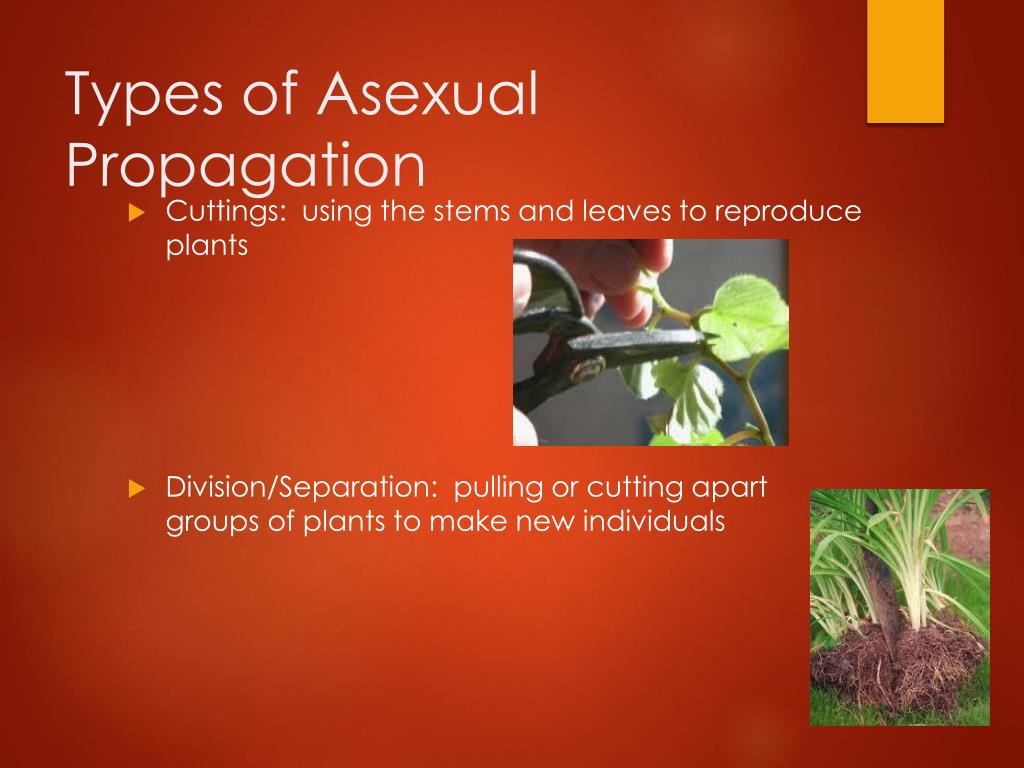 Types of Asexual Propagation

Cuttings: using the stems and leaves to reproduce plants

Division/Separation: pulling or cutting apart groups of plants to make new individuals